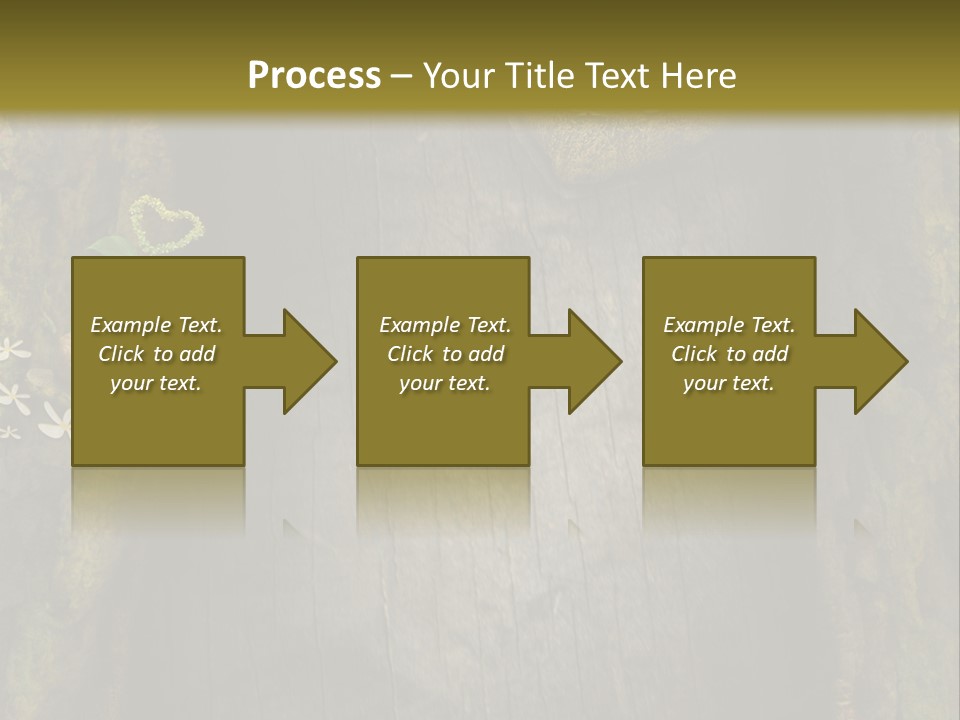 Process – Your Title Text Here

Example Text. Click to add your text.

Example Text. Click to add your text.

Example Text. Click to add your text.